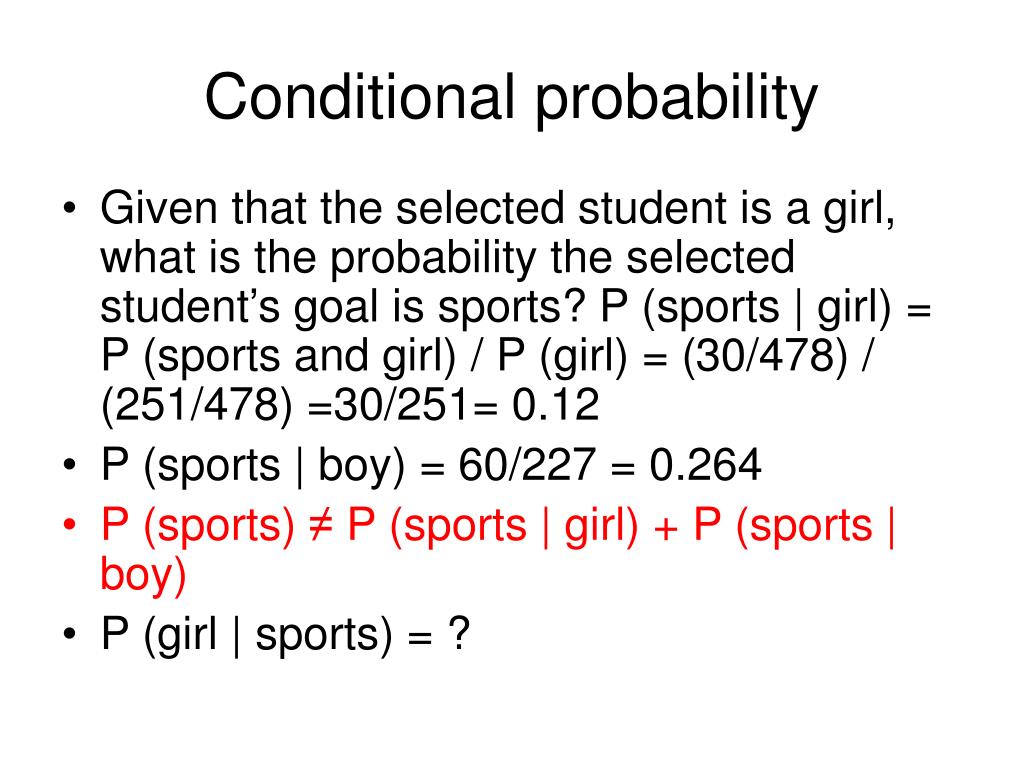 Conditional probability

• Given that the selected student is a girl, what is the probability the selected student's goal is sports? P (sports | girl) = P (sports and girl) / P (girl) = (30/478) / (251/478) =30/251= 0.12
• P (sports | boy) = 60/227 = 0.264
• P (sports) ≠ P (sports | girl) + P (sports | boy)
• P (girl | sports) = ?